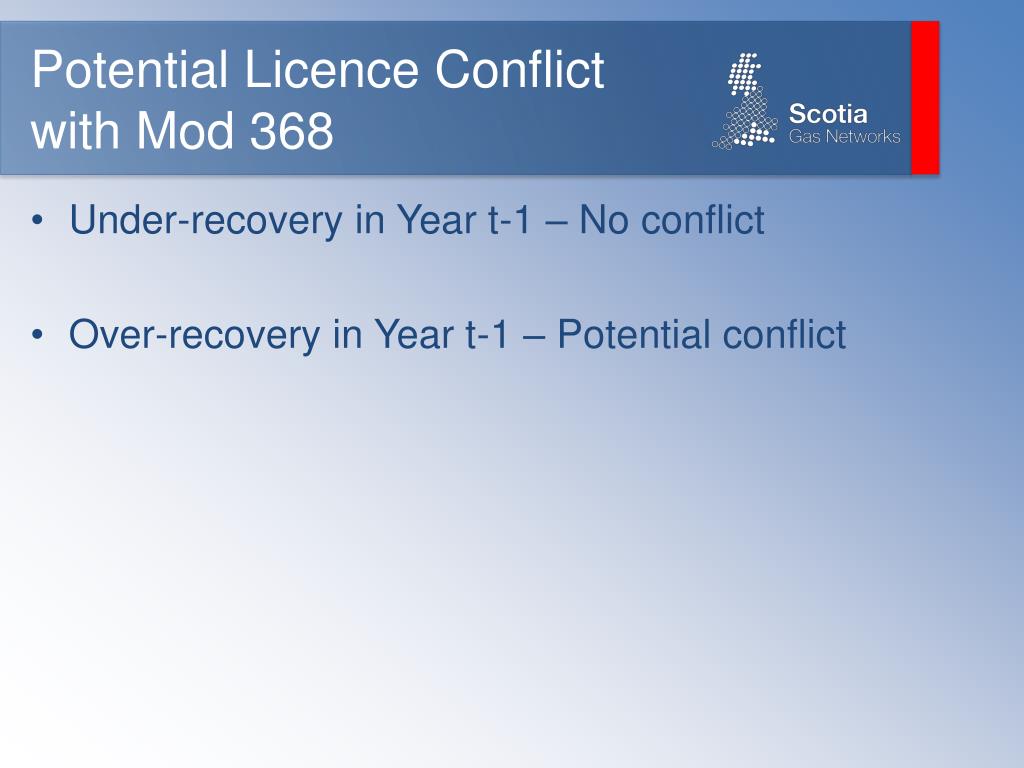 Potential Licence Conflict with Mod 368

Scotia
Gas Networks

• Under-recovery in Year t-1 – No conflict

• Over-recovery in Year t-1 – Potential conflict